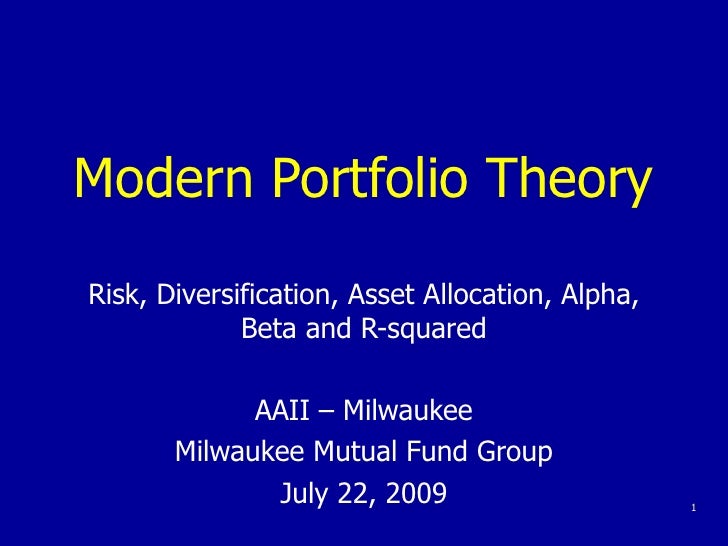 Modern Portfolio Theory

Risk, Diversification, Asset Allocation, Alpha, Beta and R-squared

AAII – Milwaukee
Milwaukee Mutual Fund Group
July 22, 2009

1